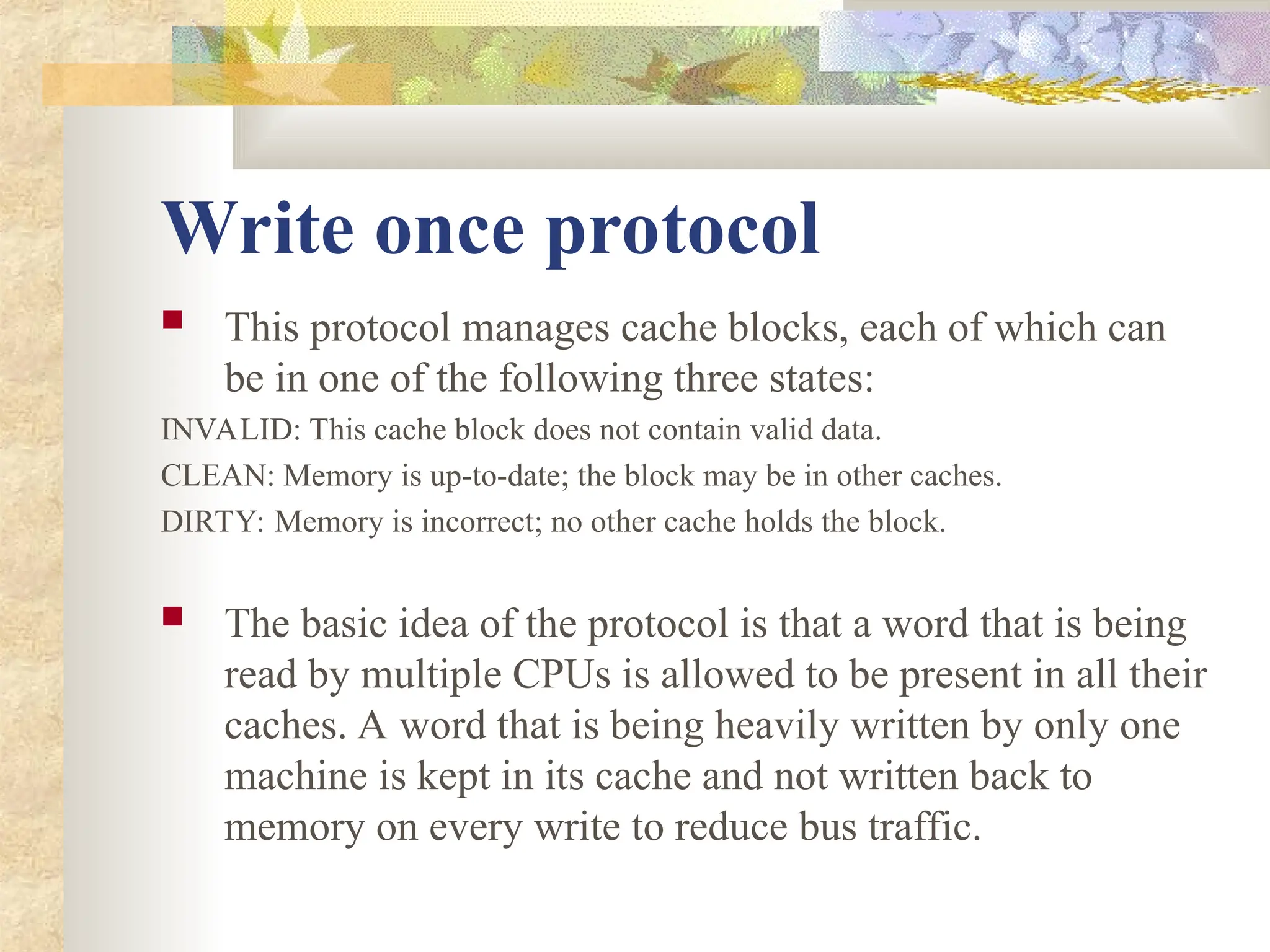 Write once protocol

This protocol manages cache blocks, each of which can be in one of the following three states:

INVALID: This cache block does not contain valid data.

CLEAN: Memory is up-to-date; the block may be in other caches.

DIRTY: Memory is incorrect; no other cache holds the block.

The basic idea of the protocol is that a word that is being read by multiple CPUs is allowed to be present in all their caches. A word that is being heavily written by only one machine is kept in its cache and not written back to memory on every write to reduce bus traffic.